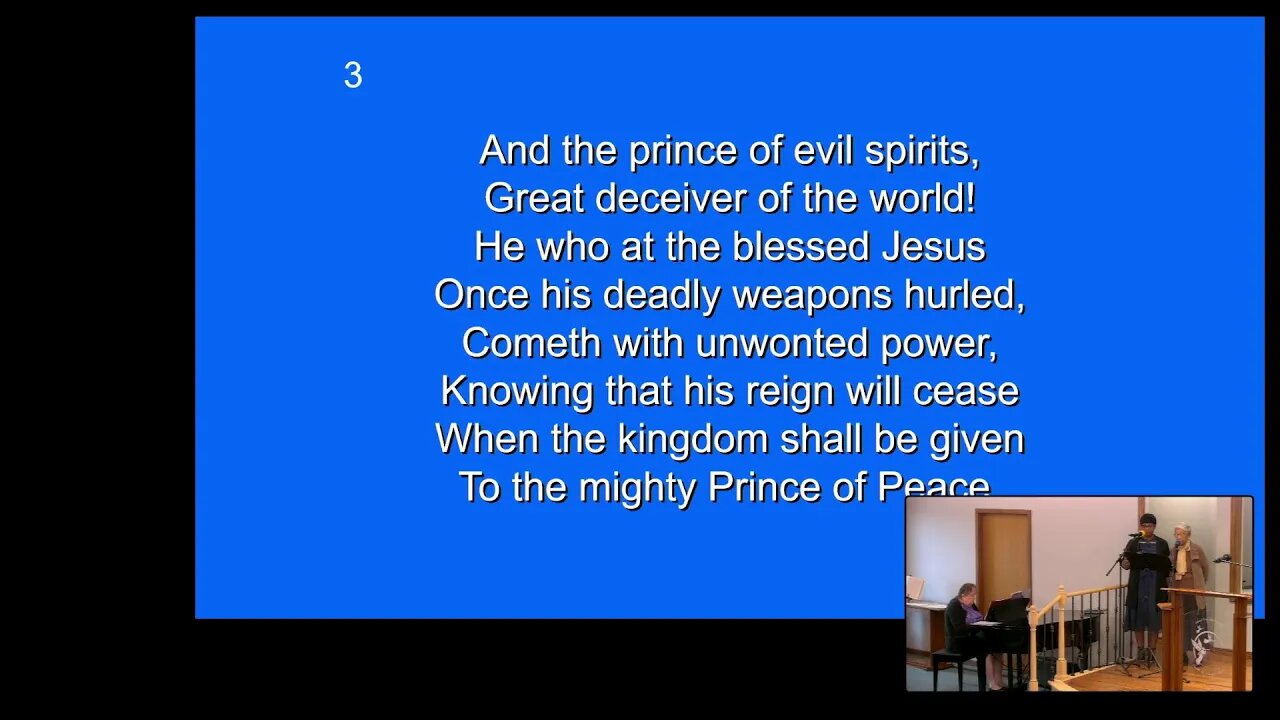 3

And the prince of evil spirits,
Great deceiver of the world!
He who at the blessed Jesus
Once his deadly weapons hurled,
Cometh with unwonted power,
Knowing that his reign will cease
When the kingdom shall be given
To the mighty Prince of Peace